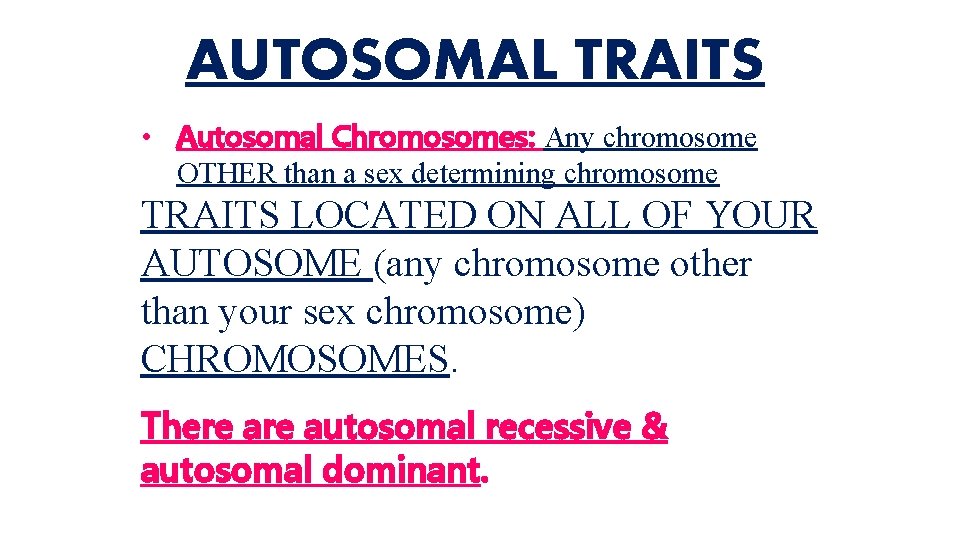 AUTOSOMAL TRAITS

• Autosomal Chromosomes: Any chromosome OTHER than a sex determining chromosome

TRAITS LOCATED ON ALL OF YOUR AUTOSOME (any chromosome other than your sex chromosome) CHROMOSOMES.

There are autosomal recessive & autosomal dominant.